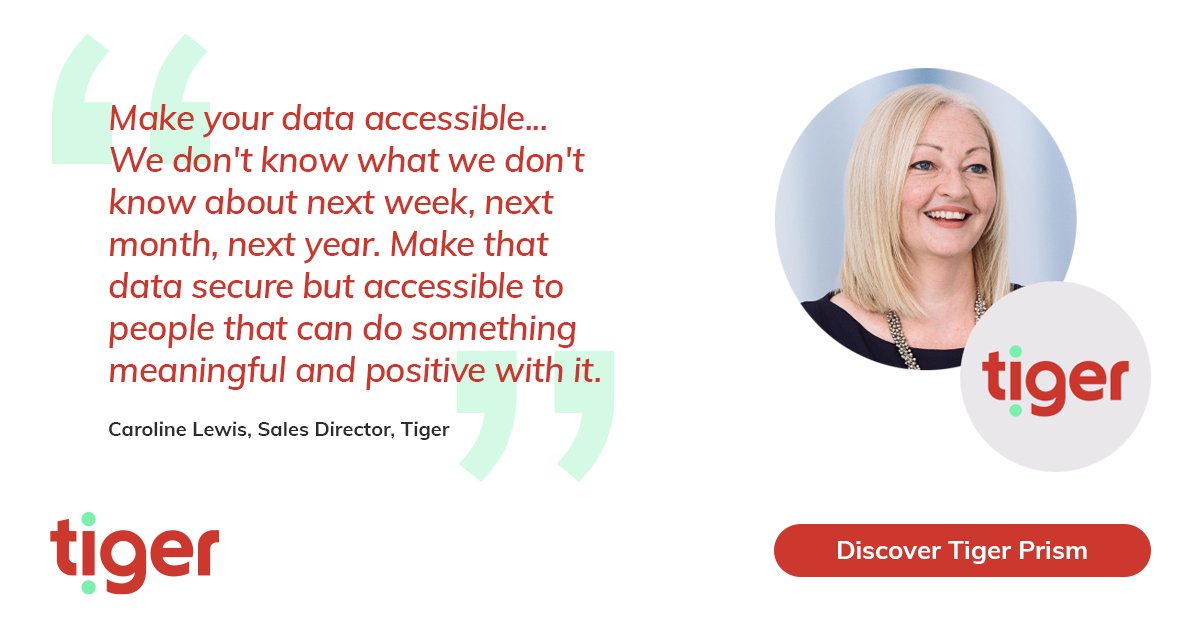 Make your data accessible... We don't know what we don't know about next week, next month, next year. Make that data secure but accessible to people that can do something meaningful and positive with it.

Caroline Lewis, Sales Director, Tiger

tiger

tiger

Discover Tiger Prism